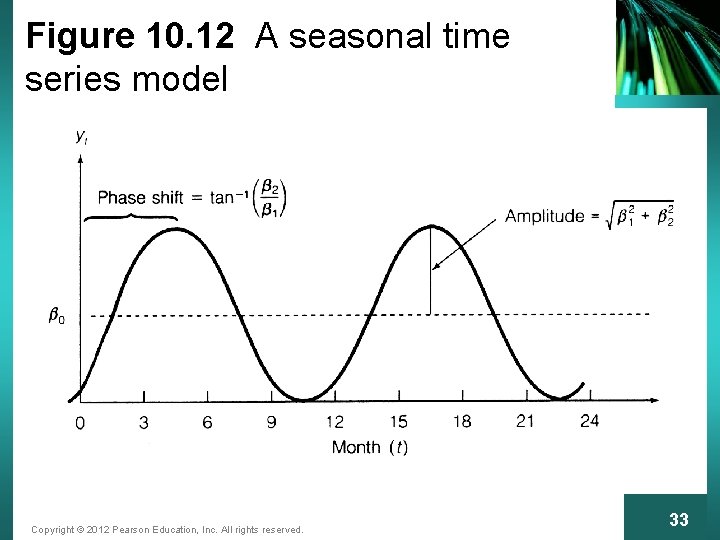 Figure 10.12 A seasonal time series model

$y_t$

Phase shift = $\tan^{-1}\left(\frac{\beta_2}{\beta_1}\right)$

Amplitude = $\sqrt{\beta_1^2 + \beta_2^2}$

$\beta_0$

0 3 6 9 12 15 18 21 24

Month ($t$)

Copyright © 2012 Pearson Education, Inc. All rights reserved.

33